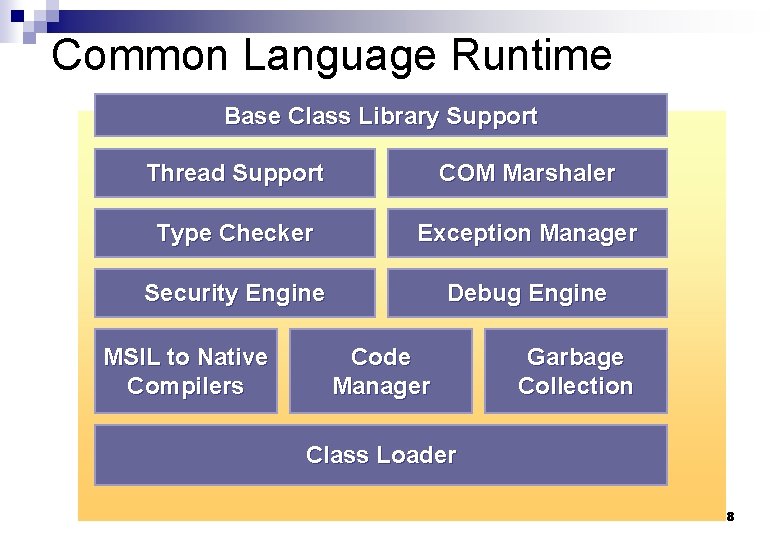 Common Language Runtime

Base Class Library Support

Thread Support

COM Marshaler

Type Checker

Exception Manager

Security Engine

Debug Engine

MSIL to Native Compilers

Code Manager

Garbage Collection

Class Loader

8